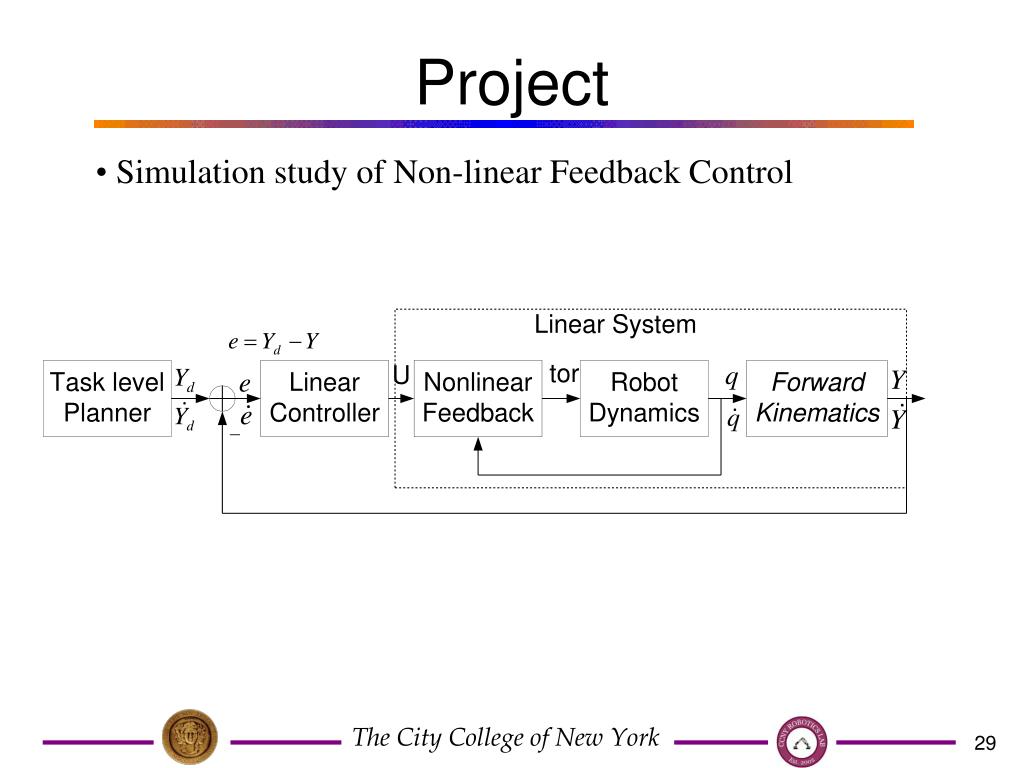 Project

• Simulation study of Non-linear Feedback Control

Linear System

$e = Y_d - Y$

Task level Planner

$Y_d$

$\dot{Y}_d$

$e$

$\dot{e}$

$-$

Linear Controller

U

Nonlinear Feedback

tor

Robot Dynamics

$q$

$\dot{q}$

Forward Kinematics

$Y$

$\dot{Y}$

The City College of New York

CCNY ROBOTICS LAB

29